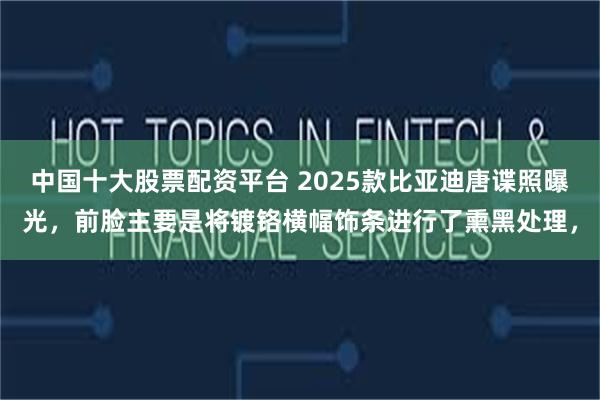 HOT TOPICS IN FINTECH & FINANCIAL SERVICES

中国十大股票配资平台 2025款比亚迪唐谍照曝光，前脸主要是将镀铬横幅饰条进行了熏黑处理，